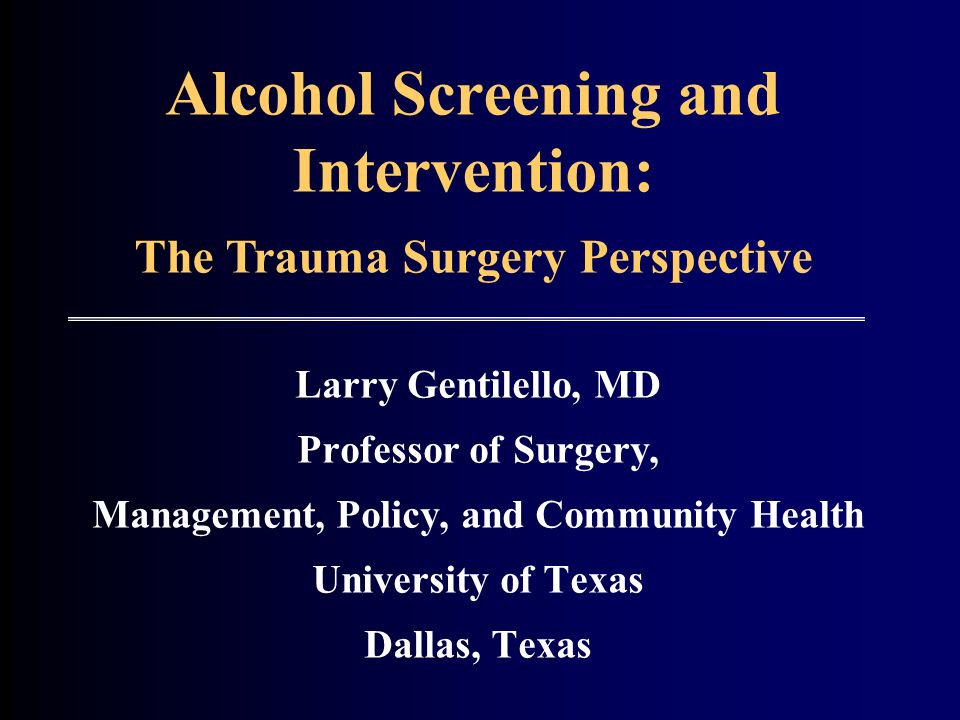 Alcohol Screening and Intervention:

The Trauma Surgery Perspective

Larry Gentilello, MD

Professor of Surgery,

Management, Policy, and Community Health

University of Texas

Dallas, Texas